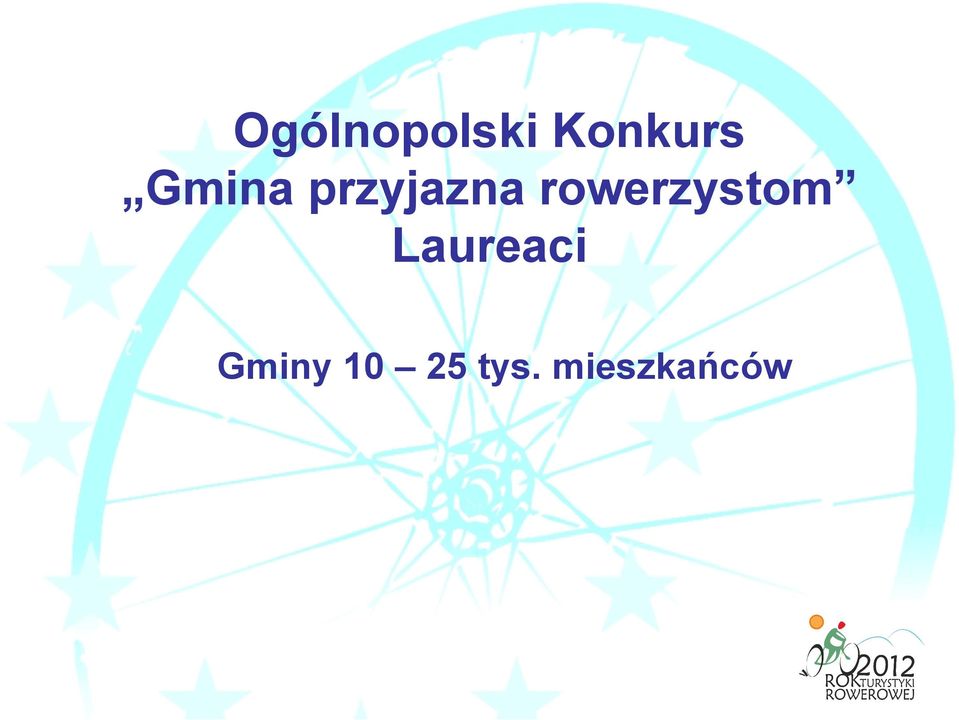 Ogólnopolski Konkurs
„Gmina przyjazna rowerzystom”
Laureaci

Gminy 10 – 25 tys. mieszkańców

2012
ROK TURYSTYKI ROWEROWEJ